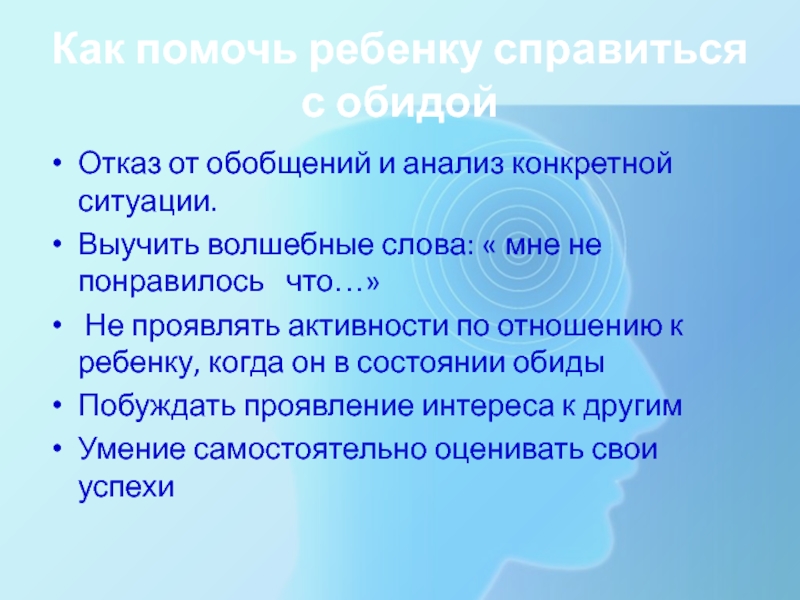 Как помочь ребенку справиться с обидой

• Отказ от обобщений и анализ конкретной ситуации.
• Выучить волшебные слова: « мне не понравилось что…»
• Не проявлять активности по отношению к ребенку, когда он в состоянии обиды
• Побуждать проявление интереса к другим
• Умение самостоятельно оценивать свои успехи